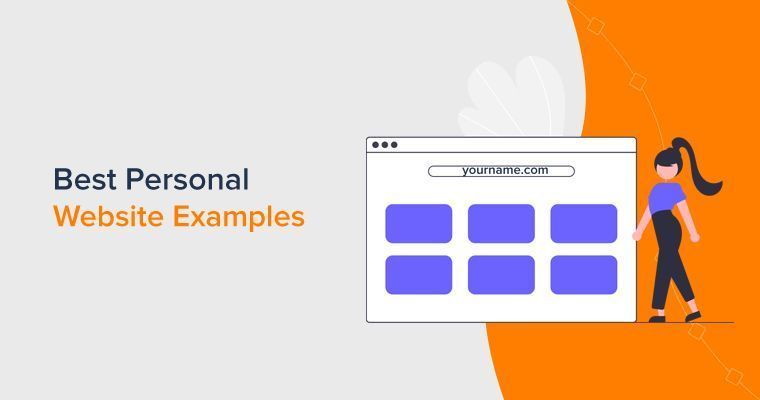 Best Personal
Website Examples

yourname.com